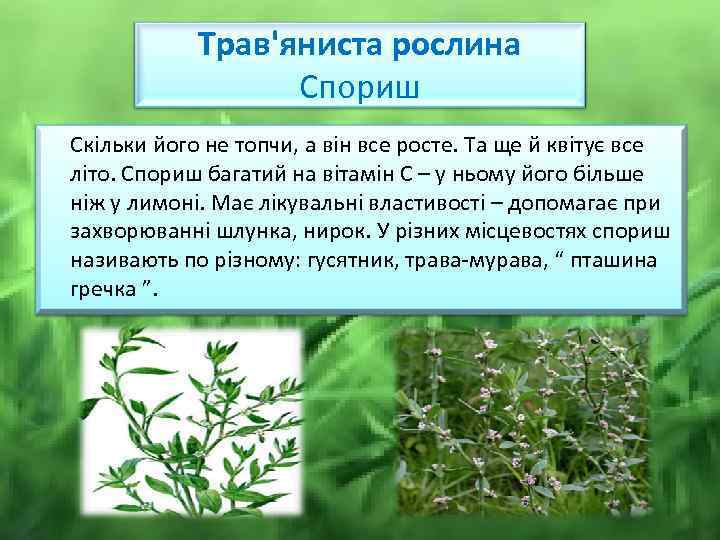 Трав'яниста рослина
Спориш

Скільки його не топчи, а він все росте. Та ще й квітує все літо. Спориш багатий на вітамін С – у ньому його більше ніж у лимоні. Має лікувальні властивості – допомагає при захворюванні шлунка, нирок. У різних місцевостях спориш називають по різному: гусятник, трава-мурава, “ пташина гречка ”.